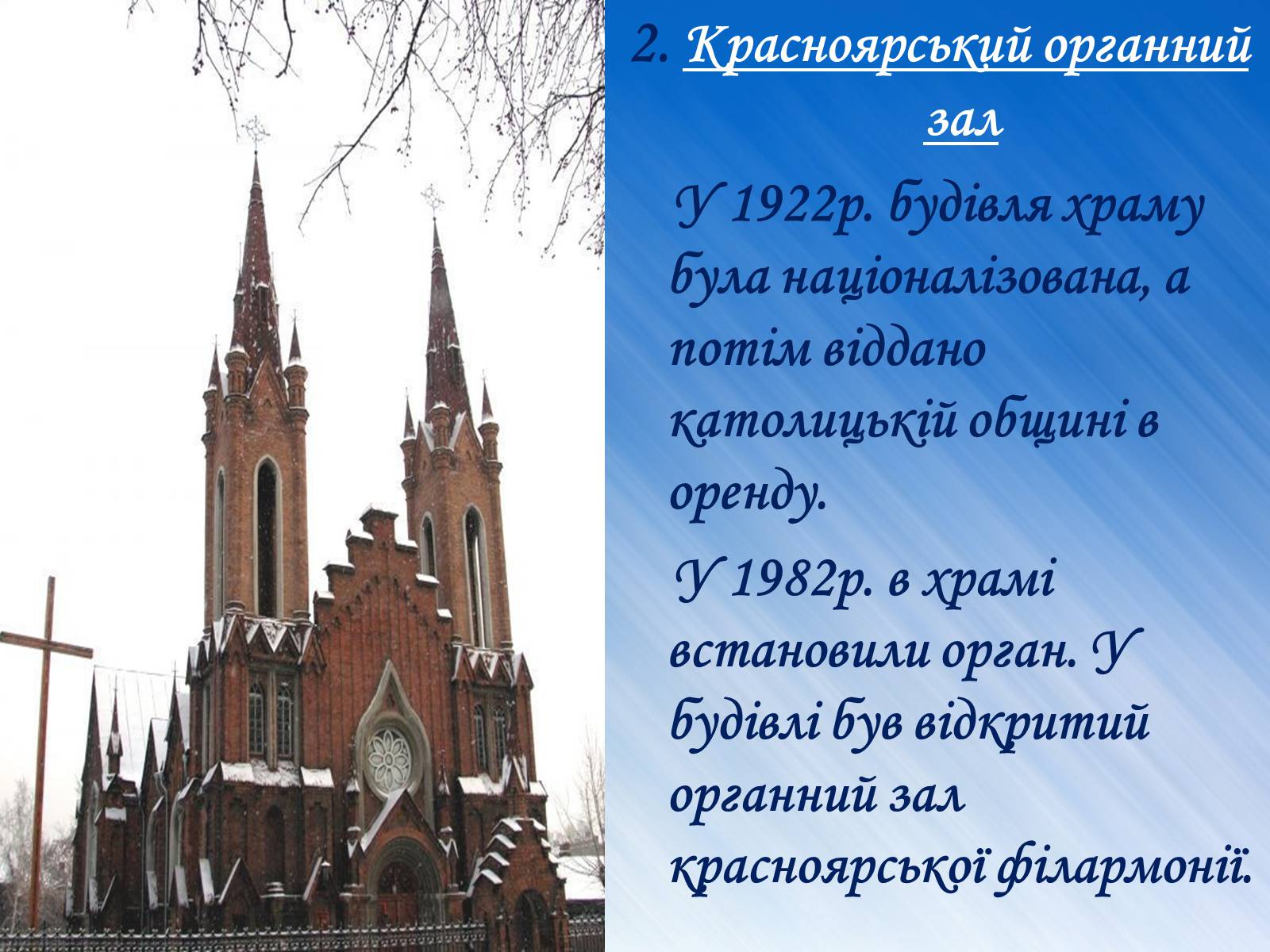 2. Красноярський органний зал

У 1922р. будівля храму була націоналізована, а потім віддано католицькій общині в оренду.

У 1982р. в храмі встановили орган. У будівлі був відкритий органний зал красноярської філармонії.